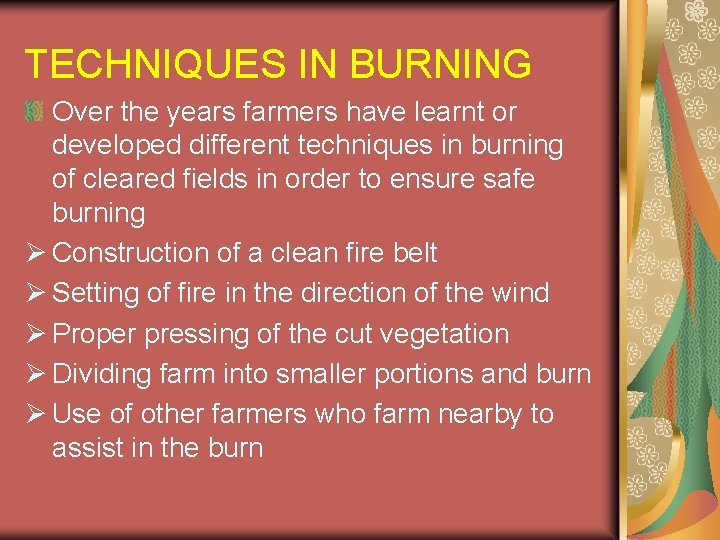 TECHNIQUES IN BURNING

Over the years farmers have learnt or developed different techniques in burning of cleared fields in order to ensure safe burning

➢ Construction of a clean fire belt
➢ Setting of fire in the direction of the wind
➢ Proper pressing of the cut vegetation
➢ Dividing farm into smaller portions and burn
➢ Use of other farmers who farm nearby to assist in the burn